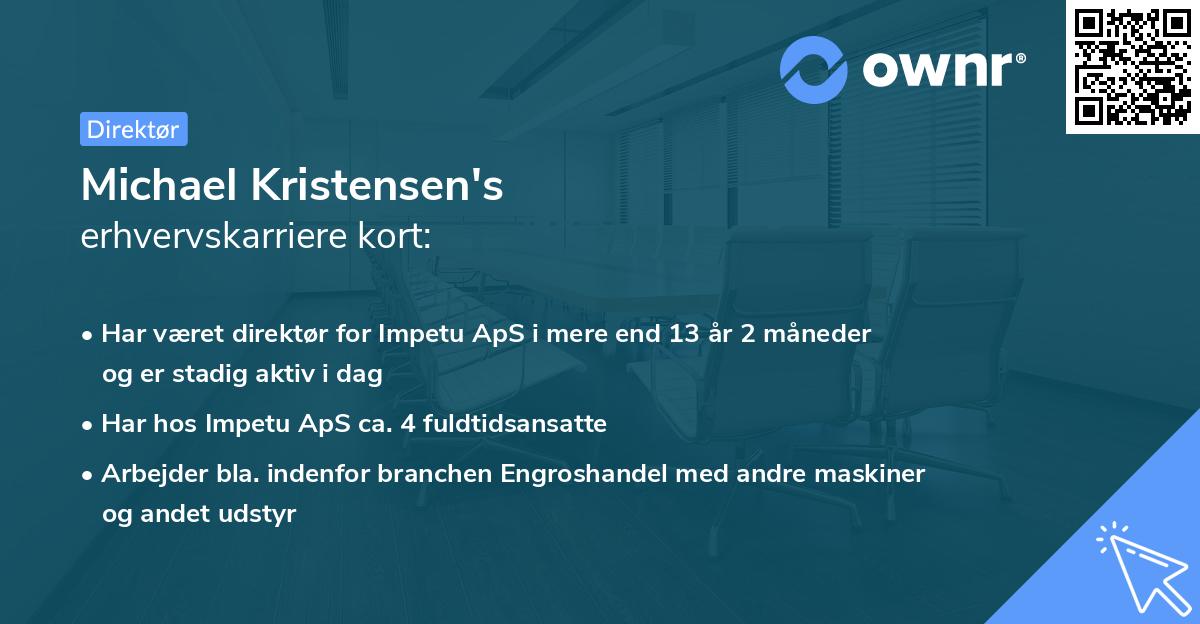 ownr®

Direktør

Michael Kristensen's
erhvervskarriere kort:

• Har været direktør for Impetu ApS i mere end 13 år 2 måneder og er stadig aktiv i dag

• Har hos Impetu ApS ca. 4 fuldtidsansatte

• Arbejder bla. indenfor branchen Engroshandel med andre maskiner og andet udstyr